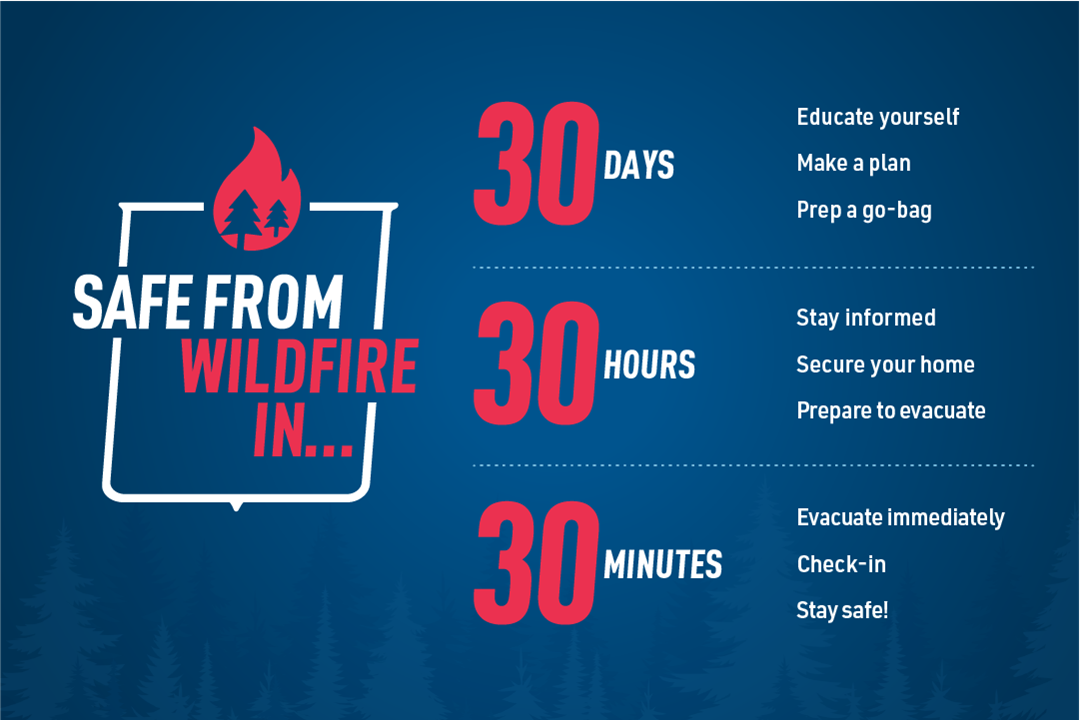 SAFE FROM WILDFIRE IN...

30 DAYS

Educate yourself

Make a plan

Prep a go-bag

30 HOURS

Stay informed

Secure your home

Prepare to evacuate

30 MINUTES

Evacuate immediately

Check-in

Stay safe!